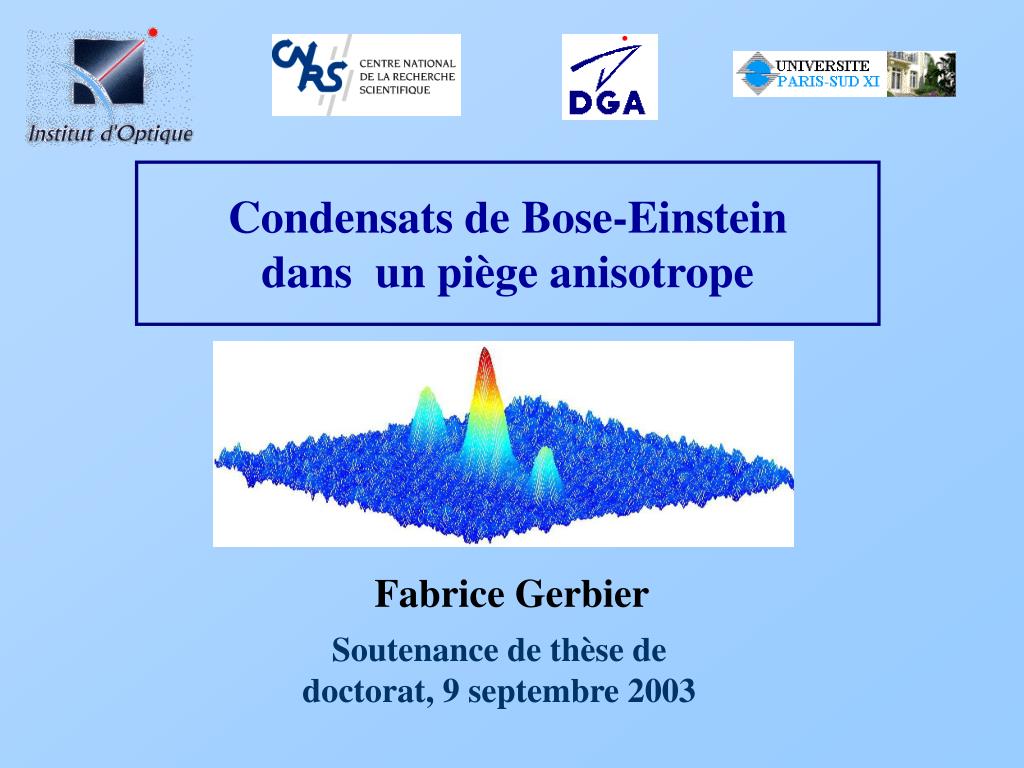 Institut d'Optique

CNRS CENTRE NATIONAL DE LA RECHERCHE SCIENTIFIQUE

DGA

UNIVERSITE PARIS-SUD XI

Condensats de Bose-Einstein dans un piège anisotrope

Fabrice Gerbier

Soutenance de thèse de doctorat, 9 septembre 2003